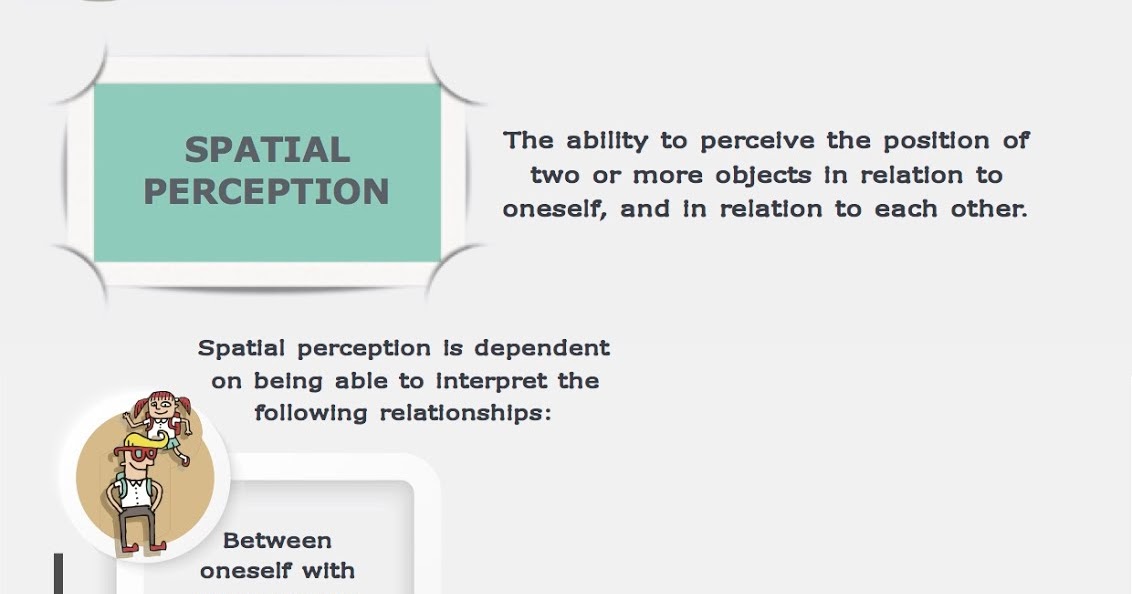 SPATIAL PERCEPTION

The ability to perceive the position of two or more objects in relation to oneself, and in relation to each other.

Spatial perception is dependent on being able to interpret the following relationships:

Between oneself with